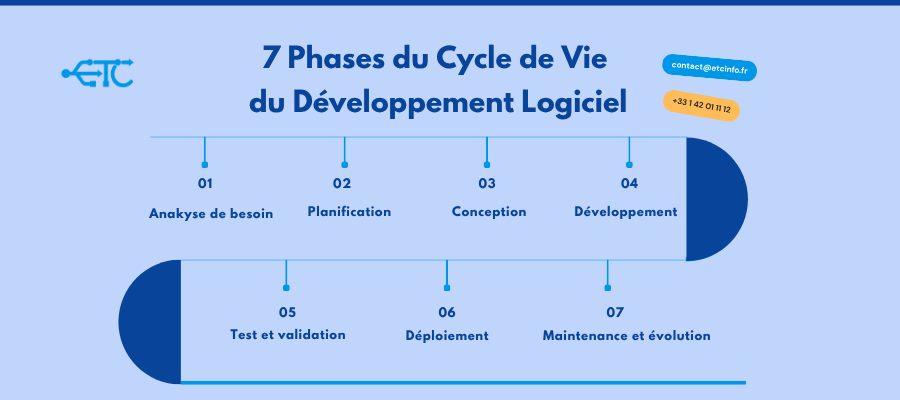 ETC

7 Phases du Cycle de Vie du Développement Logiciel

contact@etcinfo.fr

+33 1 42 01 11 12

01
Anakyse de besoin

02
Planification

03
Conception

04
Développement

05
Test et validation

06
Déploiement

07
Maintenance et évolution